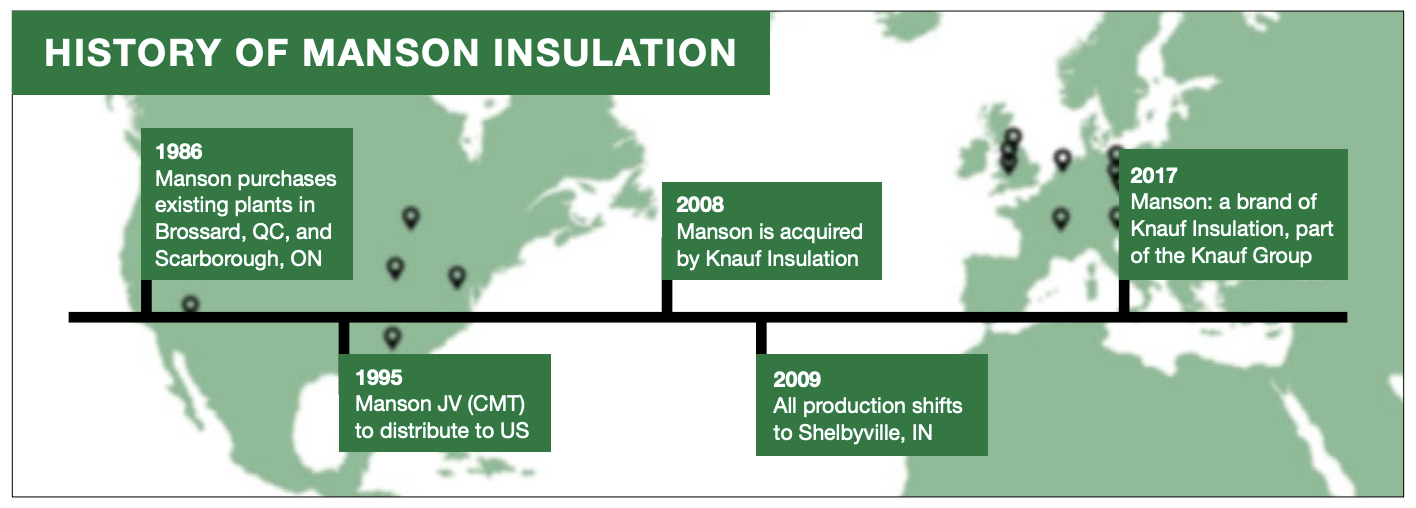 HISTORY OF MANSON INSULATION

1986
Manson purchases existing plants in Brossard, QC, and Scarborough, ON

1995
Manson JV (CMT) to distribute to US

2008
Manson is acquired by Knauf Insulation

2009
All production shifts to Shelbyville, IN

2017
Manson: a brand of Knauf Insulation, part of the Knauf Group